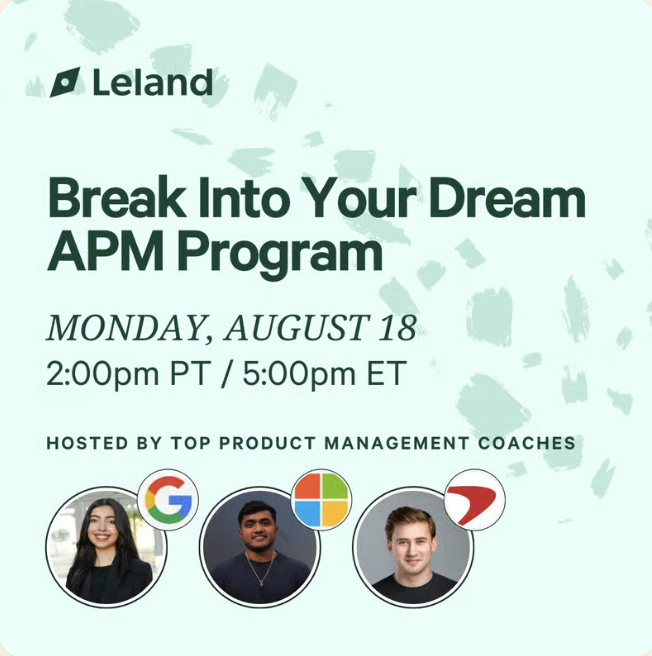 Leland

Break Into Your Dream APM Program

MONDAY, AUGUST 18
2:00pm PT / 5:00pm ET

HOSTED BY TOP PRODUCT MANAGEMENT COACHES

G